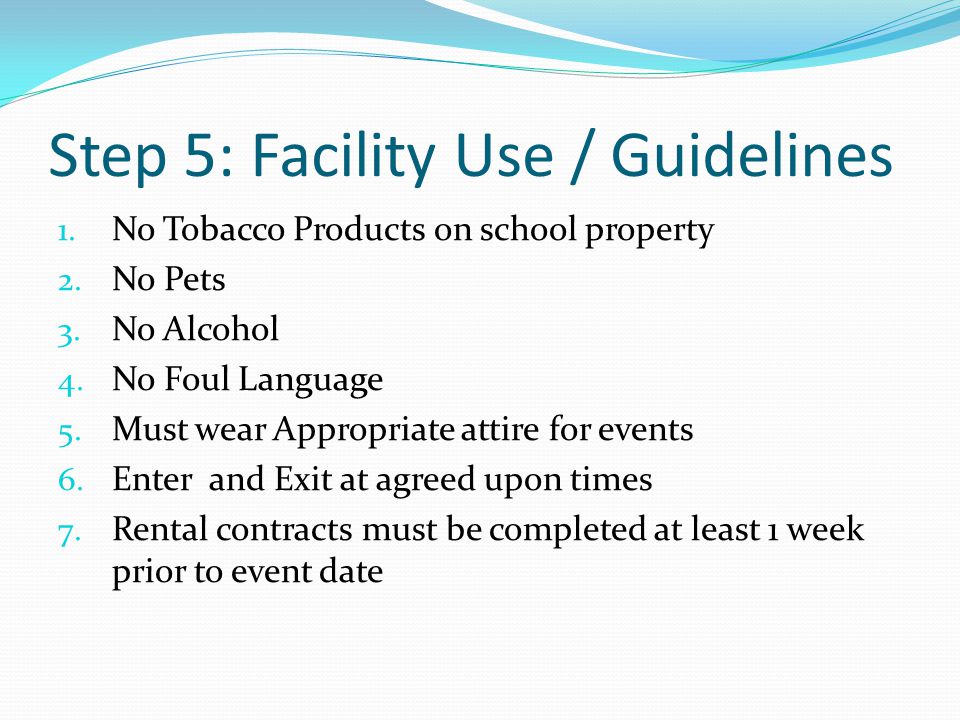 Step 5: Facility Use / Guidelines

1. No Tobacco Products on school property
2. No Pets
3. No Alcohol
4. No Foul Language
5. Must wear Appropriate attire for events
6. Enter and Exit at agreed upon times
7. Rental contracts must be completed at least 1 week prior to event date